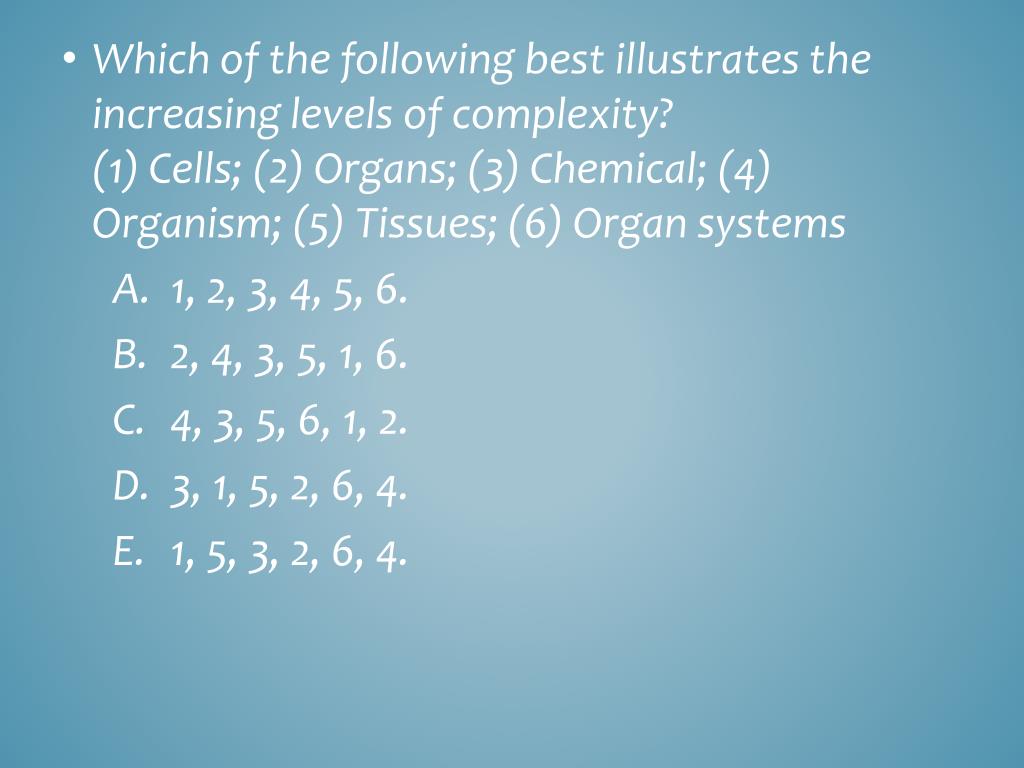 • Which of the following best illustrates the increasing levels of complexity?
(1) Cells; (2) Organs; (3) Chemical; (4) Organism; (5) Tissues; (6) Organ systems

A. 1, 2, 3, 4, 5, 6.
B. 2, 4, 3, 5, 1, 6.
C. 4, 3, 5, 6, 1, 2.
D. 3, 1, 5, 2, 6, 4.
E. 1, 5, 3, 2, 6, 4.